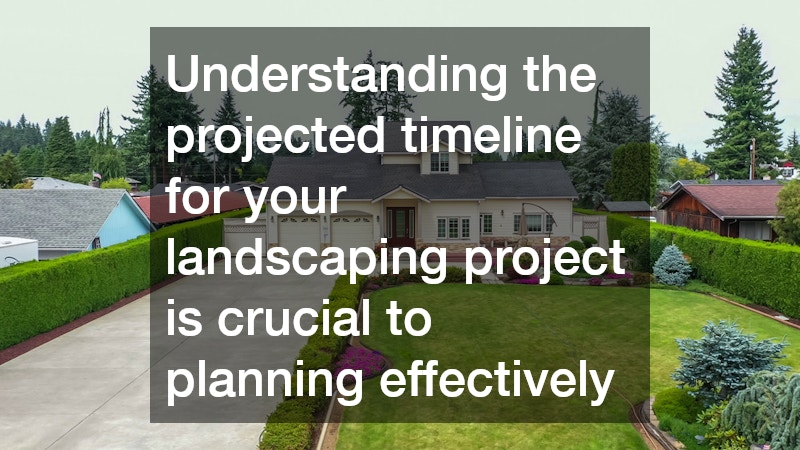 Understanding the projected timeline for your landscaping project is crucial to planning effectively